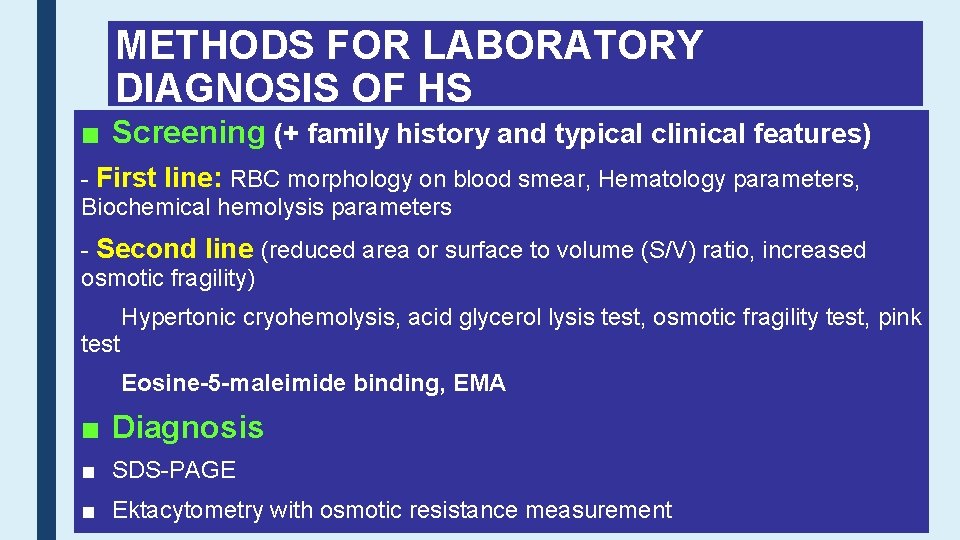 METHODS FOR LABORATORY DIAGNOSIS OF HS

■ Screening (+ family history and typical clinical features)

- First line: RBC morphology on blood smear, Hematology parameters, Biochemical hemolysis parameters

- Second line (reduced area or surface to volume (S/V) ratio, increased osmotic fragility)

Hypertonic cryohemolysis, acid glycerol lysis test, osmotic fragility test, pink test

Eosine-5-maleimide binding, EMA

■ Diagnosis

■ SDS-PAGE

■ Ektacytometry with osmotic resistance measurement